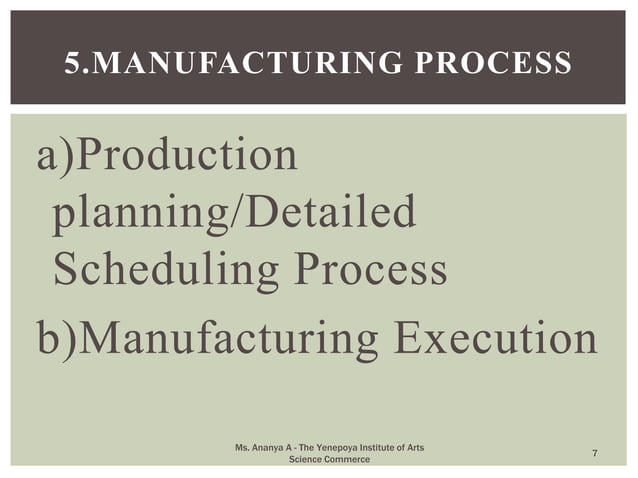 5.MANUFACTURING PROCESS

a)Production planning/Detailed Scheduling Process

b)Manufacturing Execution

Ms. Ananya A - The Yenepoya Institute of Arts Science Commerce

7